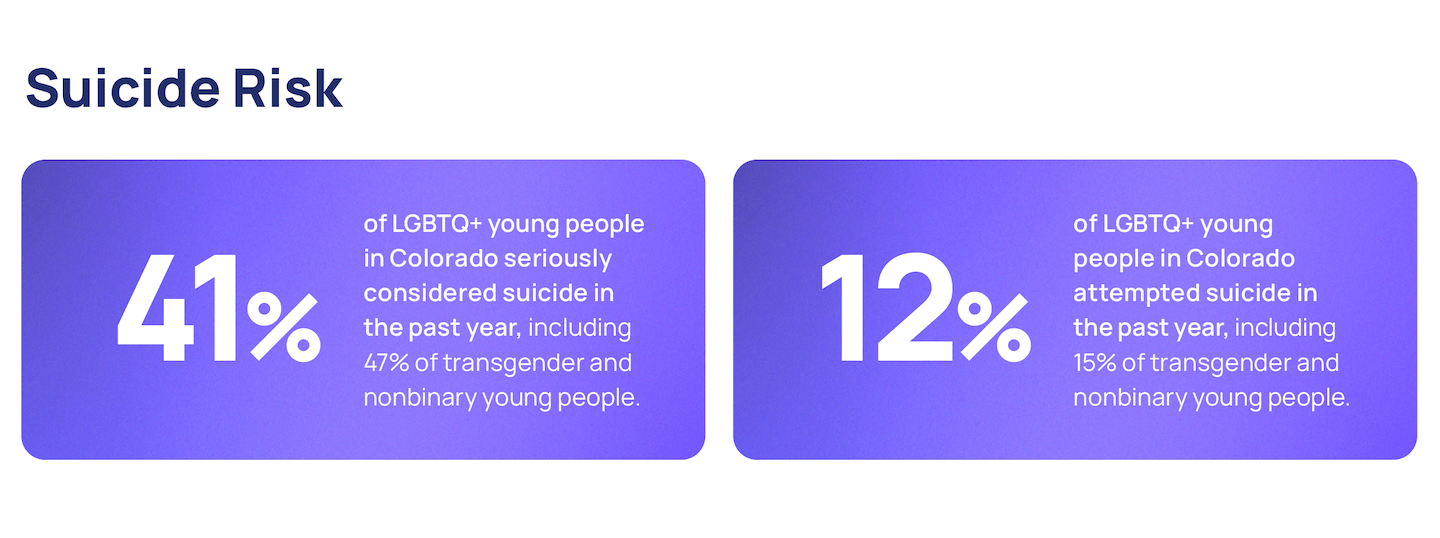 Suicide Risk

41%

of LGBTQ+ young people in Colorado seriously considered suicide in the past year, including 47% of transgender and nonbinary young people.

12%

of LGBTQ+ young people in Colorado attempted suicide in the past year, including 15% of transgender and nonbinary young people.